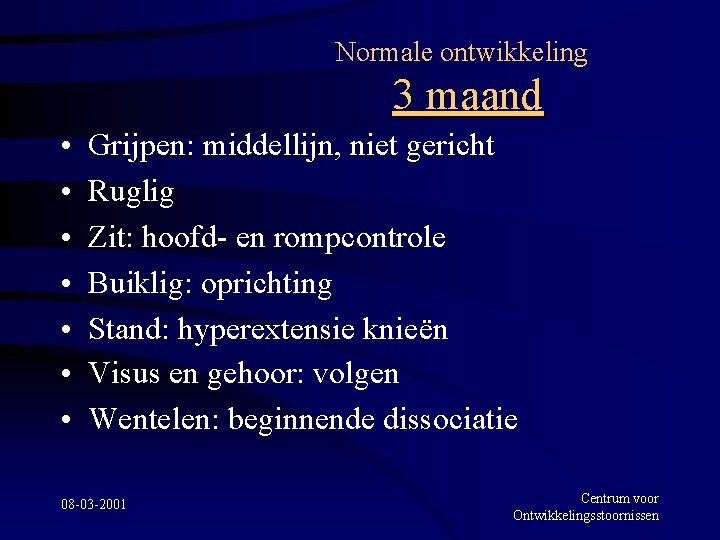 Normale ontwikkeling
3 maand

• Grijpen: middellijn, niet gericht
• Ruglig
• Zit: hoofd- en rompcontrole
• Buiklig: oprichting
• Stand: hyperextensie knieën
• Visus en gehoor: volgen
• Wentelen: beginnende dissociatie

08-03-2001

Centrum voor Ontwikkelingsstoornissen